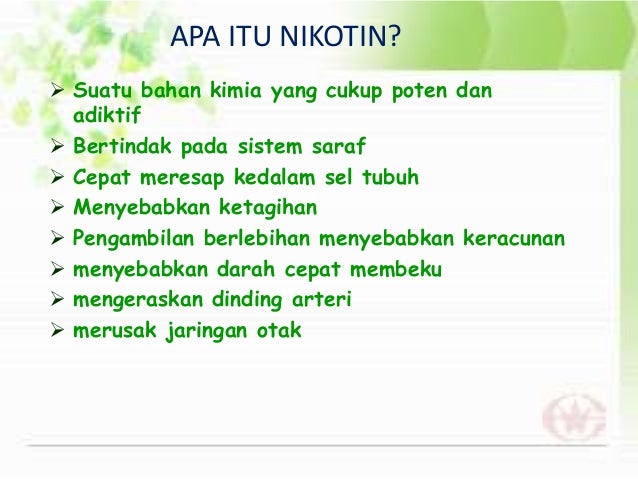 APA ITU NIKOTIN?

➢ Suatu bahan kimia yang cukup poten dan adiktif
➢ Bertindak pada sistem saraf
➢ Cepat meresap kedalam sel tubuh
➢ Menyebabkan ketagihan
➢ Pengambilan berlebihan menyebabkan keracunan
➢ menyebabkan darah cepat membeku
➢ mengeraskan dinding arteri
➢ merusak jaringan otak